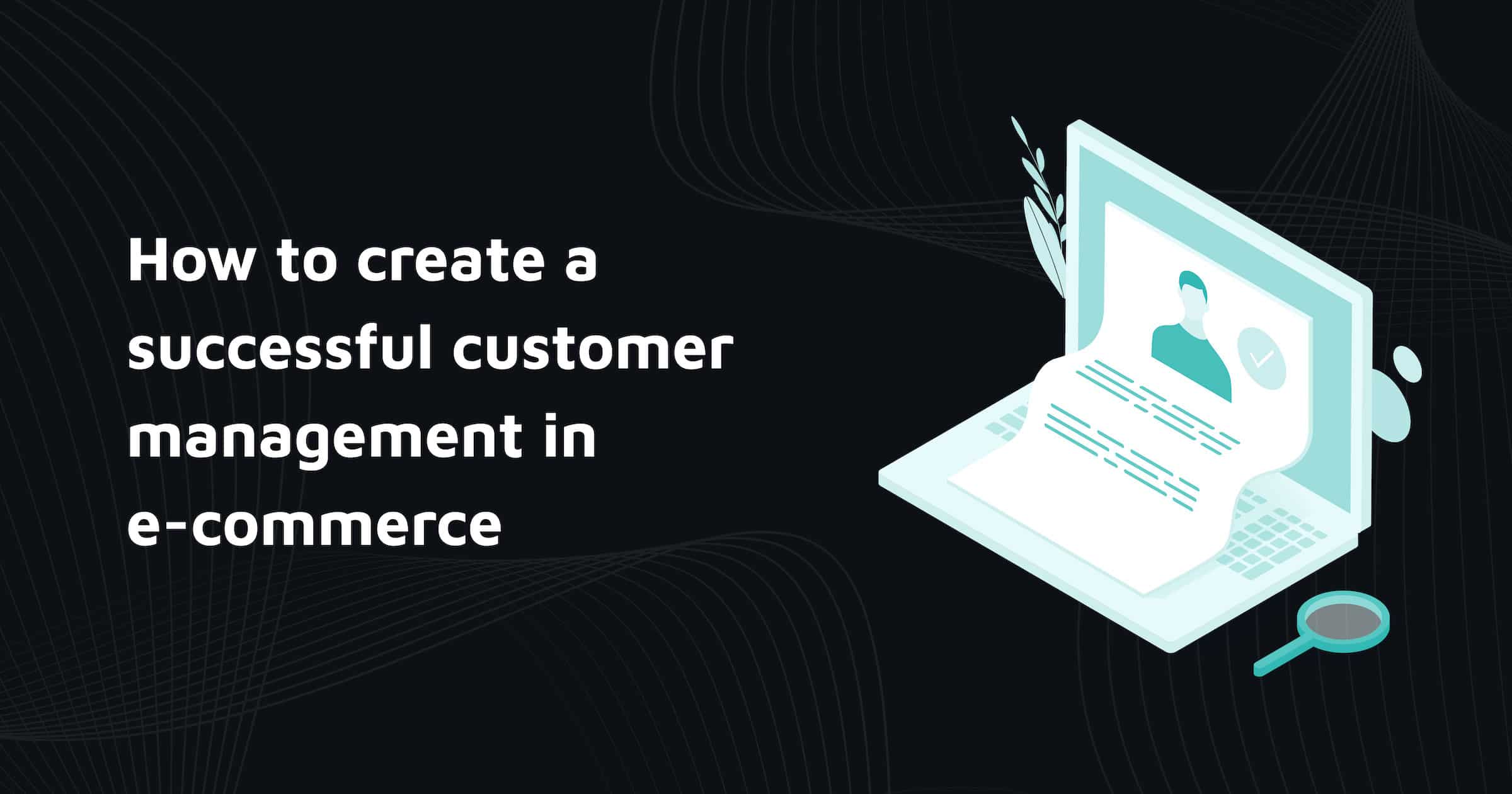 How to create a successful customer management in e-commerce